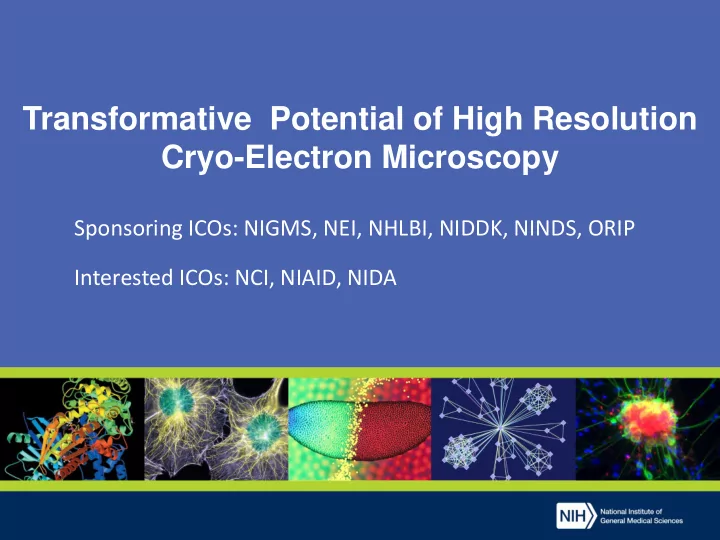 Transformative Potential of High Resolution Cryo-Electron Microscopy

Sponsoring ICOs: NIGMS, NEI, NHLBI, NIDDK, NINDS, ORIP

Interested ICOs: NCI, NIAID, NIDA

NIH National Institute of General Medical Sciences